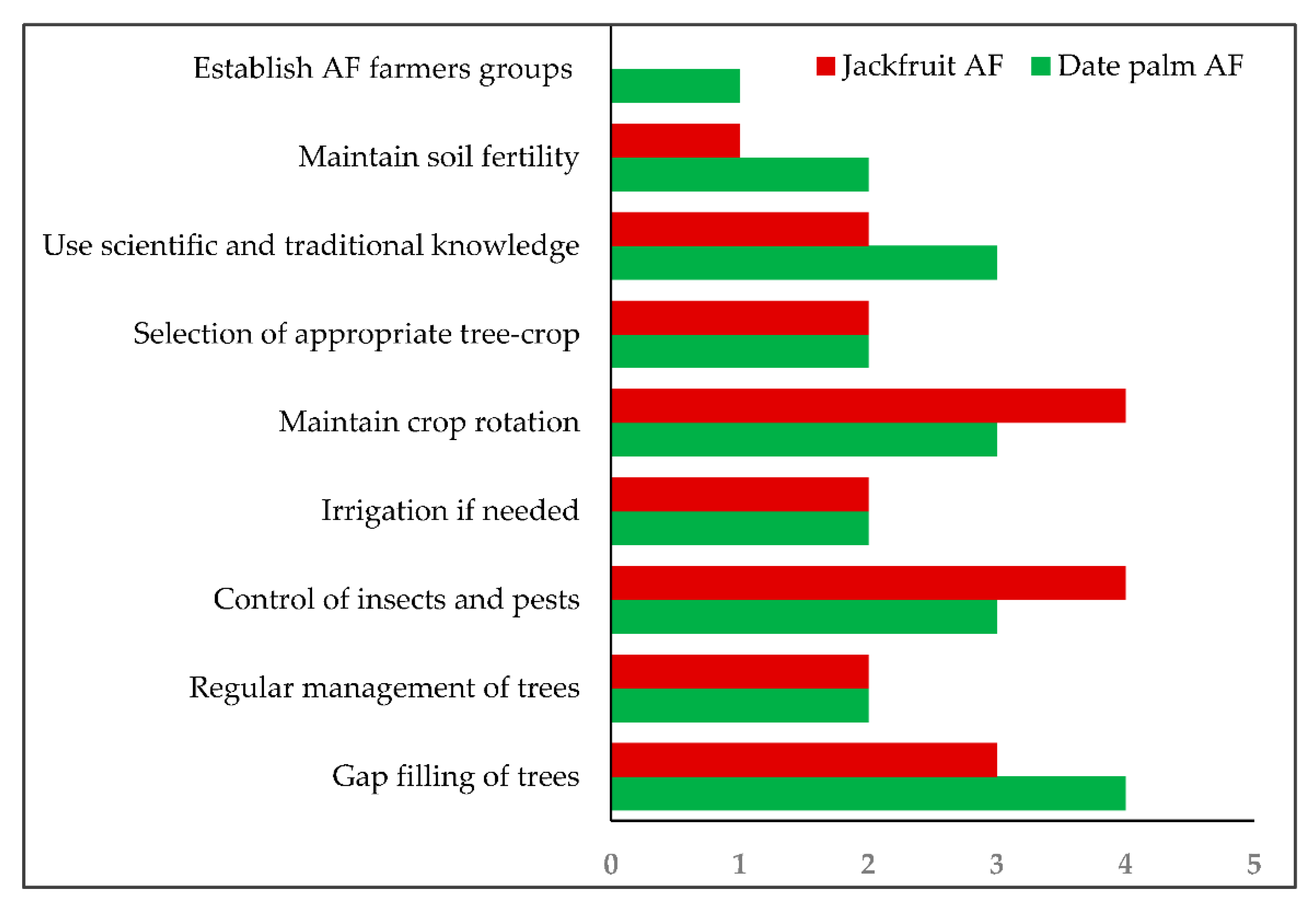 Jackfruit AF
Date palm AF

Establish AF farmers groups

Maintain soil fertility

Use scientific and traditional knowledge

Selection of appropriate tree-crop

Maintain crop rotation

Irrigation if needed

Control of insects and pests

Regular management of trees

Gap filling of trees

0
1
2
3
4
5